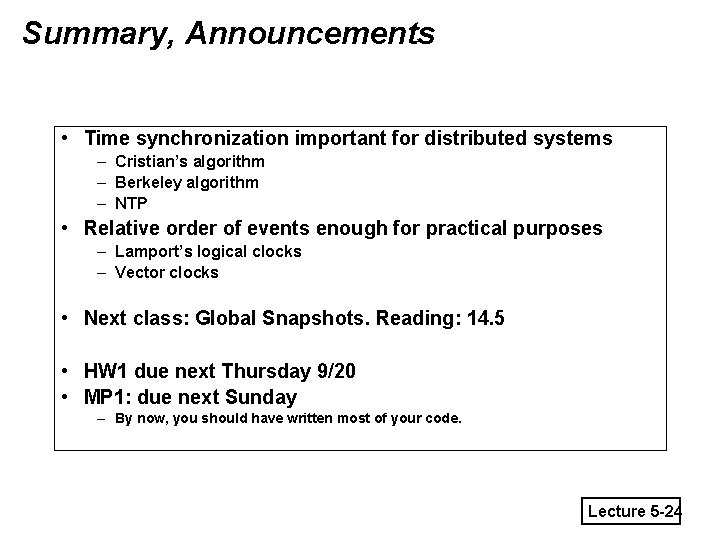 Summary, Announcements

• Time synchronization important for distributed systems
– Cristian's algorithm
– Berkeley algorithm
– NTP
• Relative order of events enough for practical purposes
– Lamport's logical clocks
– Vector clocks

• Next class: Global Snapshots. Reading: 14.5

• HW1 due next Thursday 9/20
• MP1: due next Sunday
– By now, you should have written most of your code.

Lecture 5-24